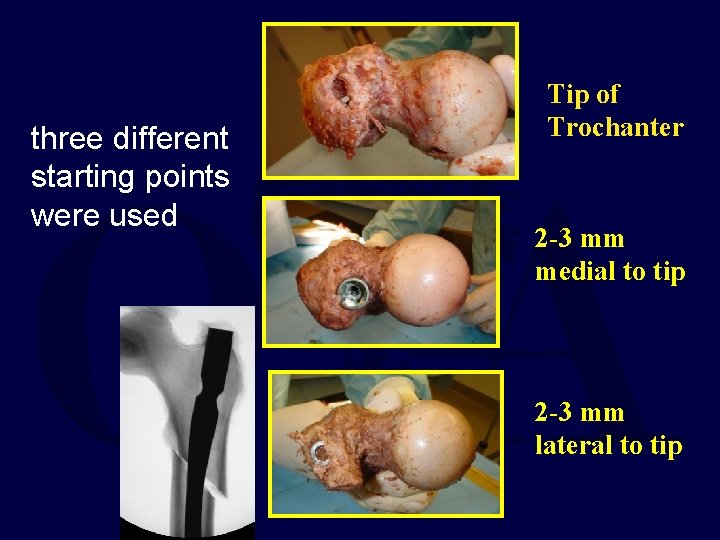 three different starting points were used

Tip of Trochanter

2-3 mm medial to tip

2-3 mm lateral to tip